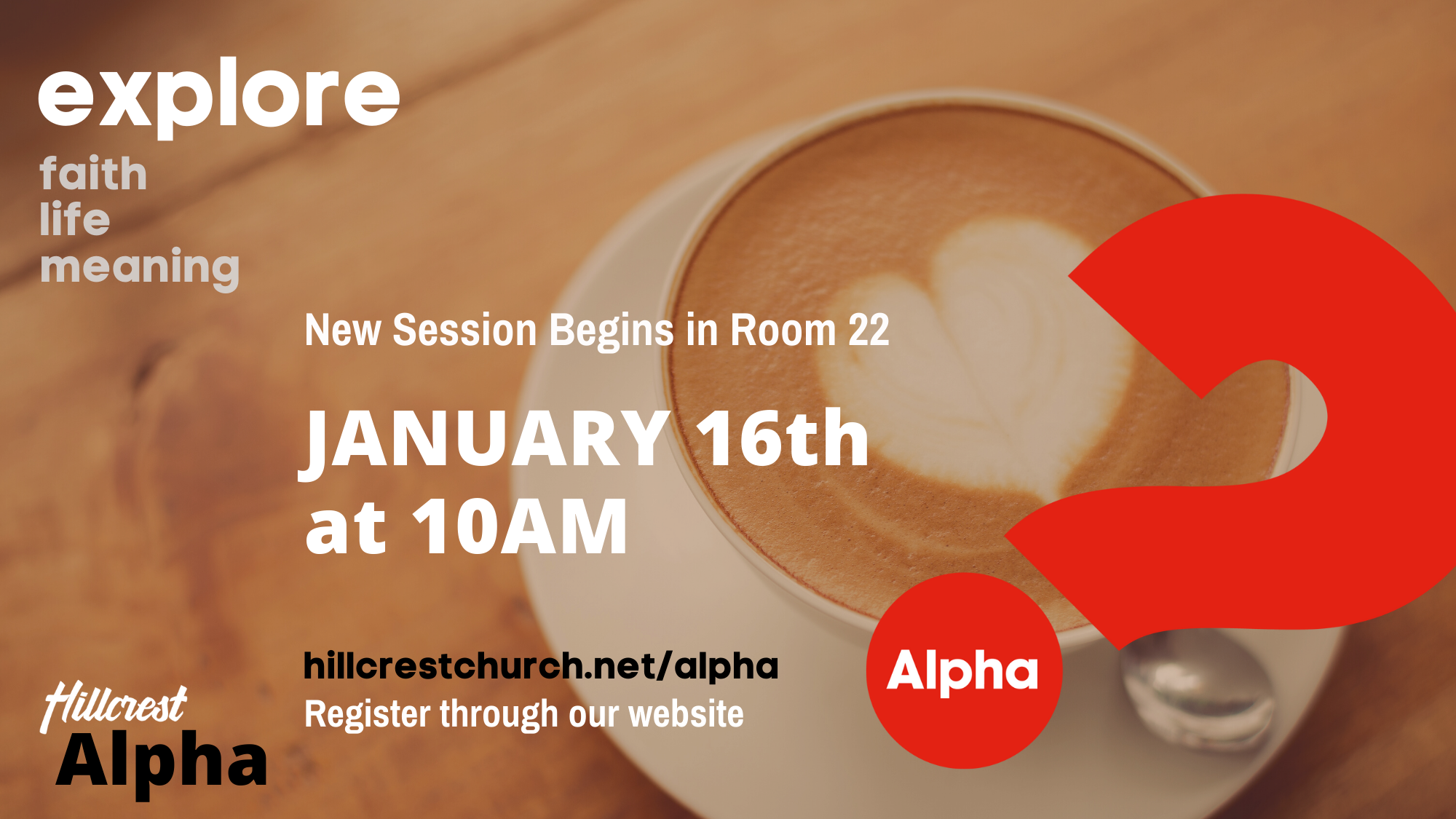 explore
faith
life
meaning

New Session Begins in Room 22

JANUARY 16th
at 10AM

hillcrestchurch.net/alpha
Register through our website

Alpha

Hillcrest
Alpha